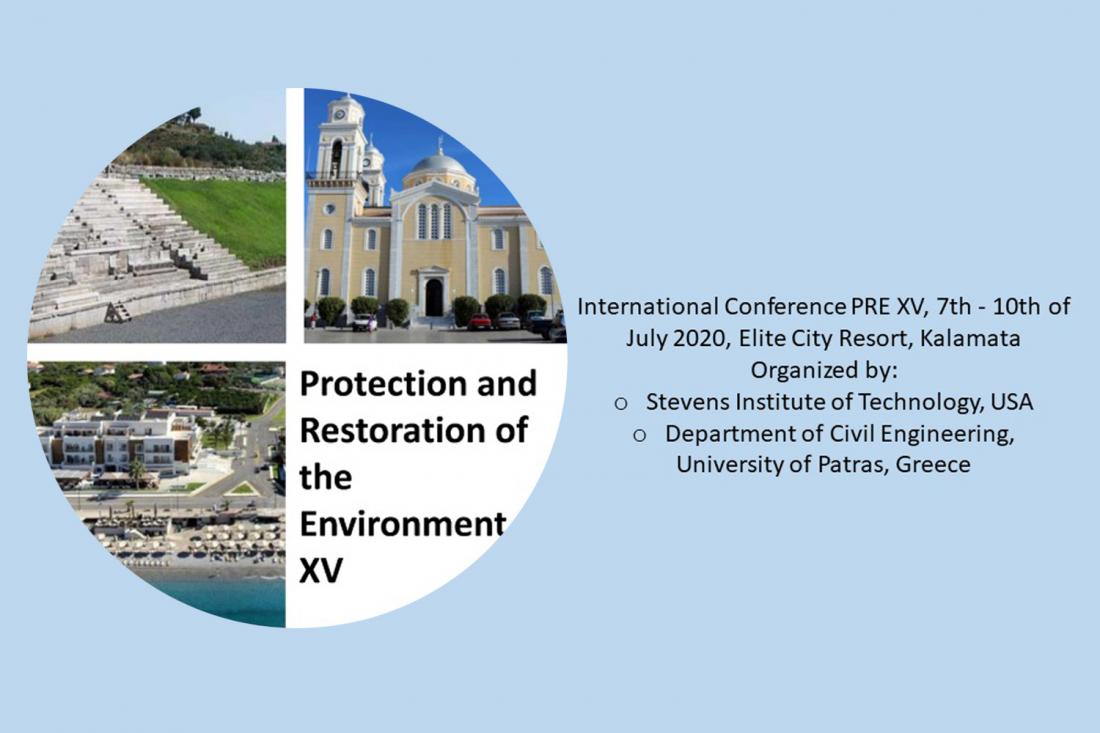 Protection and Restoration of the Environment XV

International Conference PRE XV, 7th - 10th of July 2020, Elite City Resort, Kalamata
Organized by:
o Stevens Institute of Technology, USA
o Department of Civil Engineering, University of Patras, Greece